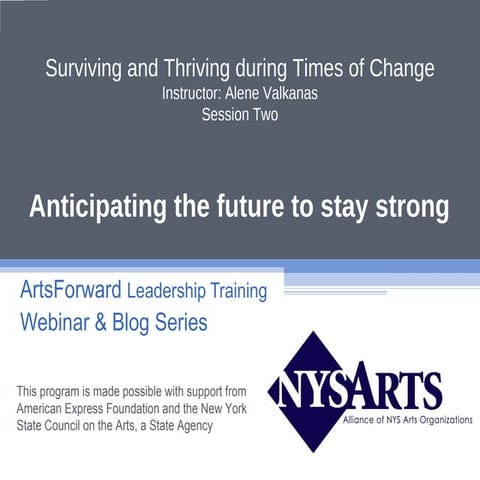 Surviving and Thriving during Times of Change
Instructor: Alene Valkanas
Session Two

Anticipating the future to stay strong

ArtsForward Leadership Training
Webinar & Blog Series

This program is made possible with support from American Express Foundation and the New York State Council on the Arts, a State Agency

NYSARTS
Alliance of NYS Arts Organizations